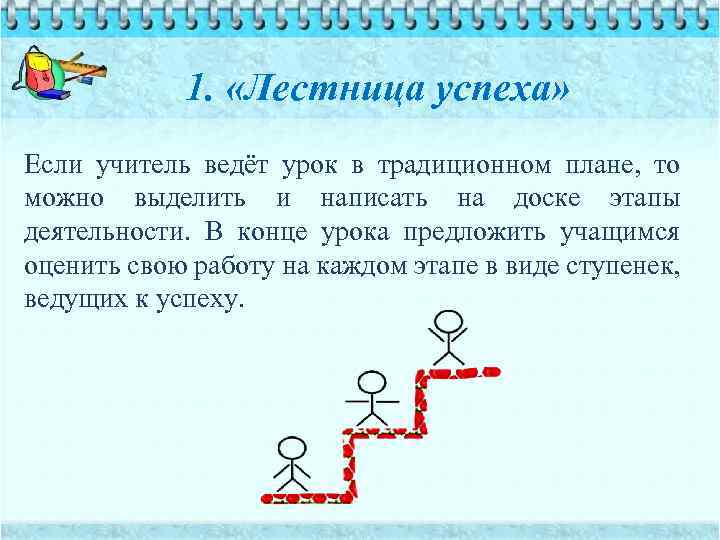 1. «Лестница успеха»

Если учитель ведёт урок в традиционном плане, то можно выделить и написать на доске этапы деятельности. В конце урока предложить учащимся оценить свою работу на каждом этапе в виде ступенек, ведущих к успеху.